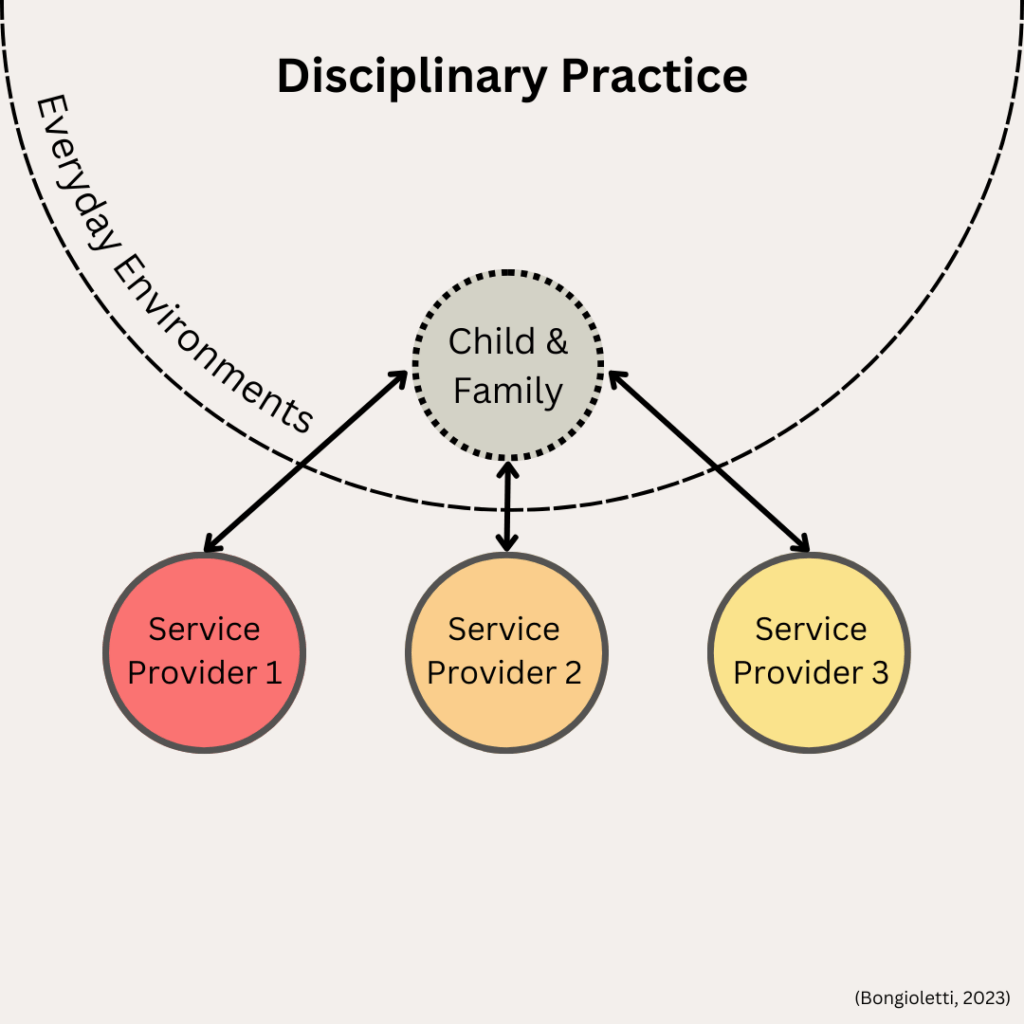 Disciplinary Practice

Everyday Environments

Child & Family

Service Provider 1

Service Provider 2

Service Provider 3

(Bongioletti, 2023)